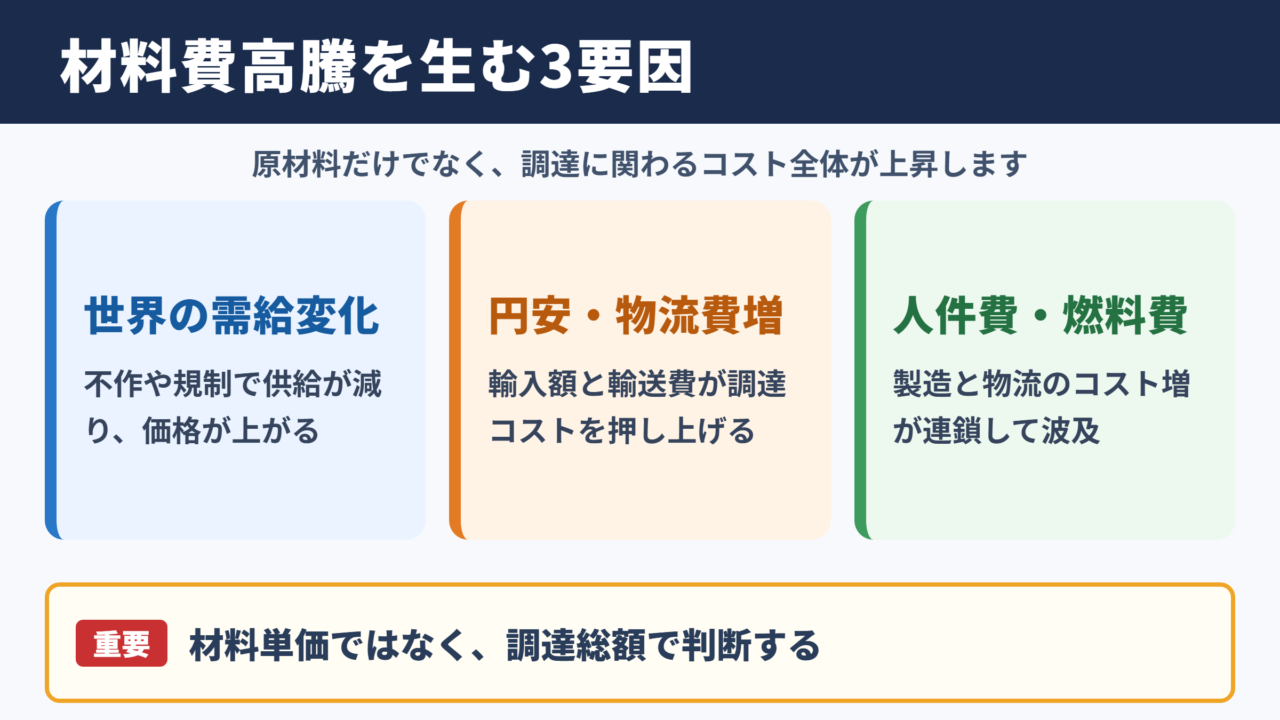 材料費高騰を生む3要因

原材料だけでなく、調達に関わるコスト全体が上昇します

世界の需給変化

不作や規制で供給が減り、価格が上がる

円安・物流費増

輸入額と輸送費が調達コストを押し上げる

人件費・燃料費

製造と物流のコスト増が連鎖して波及

重要

材料単価ではなく、調達総額で判断する